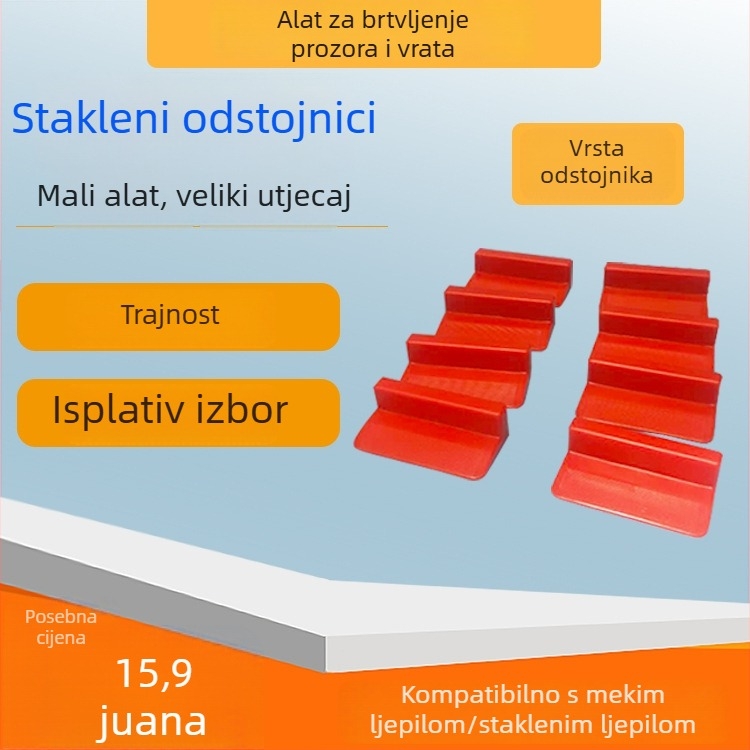 Alat za brtvljenje prozora i vrata

Stakleni odstojnici

Vrsta odstojnika

Mali alat, veliki utjecaj

Trajnost

Isplativ izbor

Posebna cijena

15,9 juana

Kompatibilno s mekim ljepilom/staklenim ljepilom